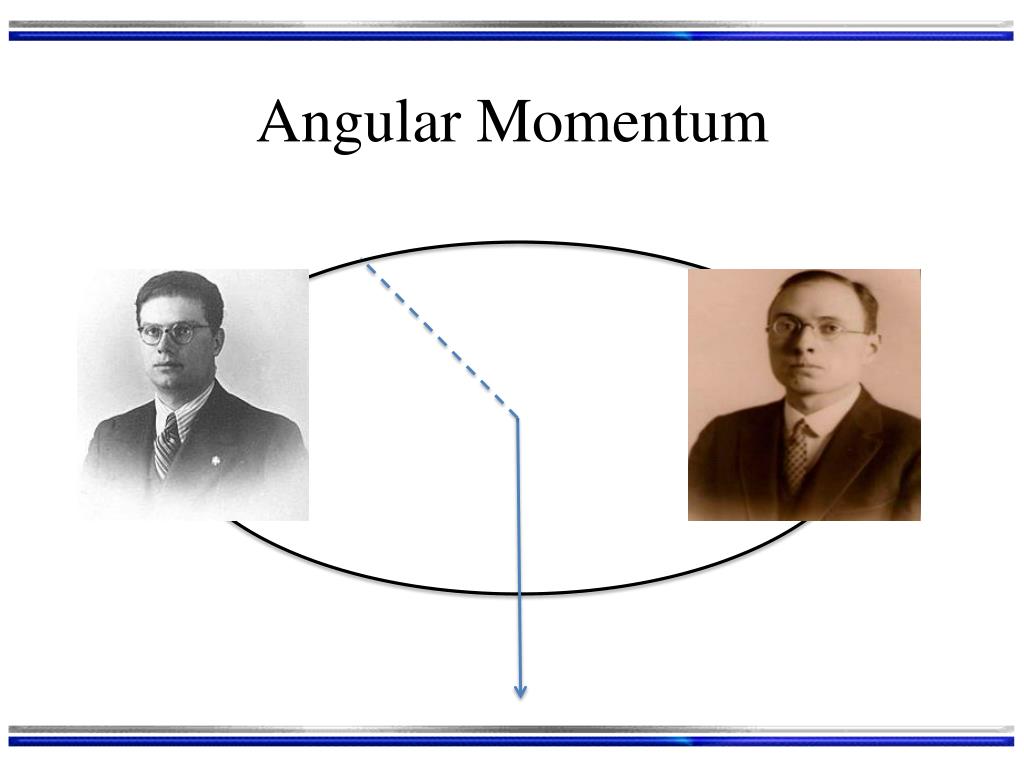 Angular Momentum